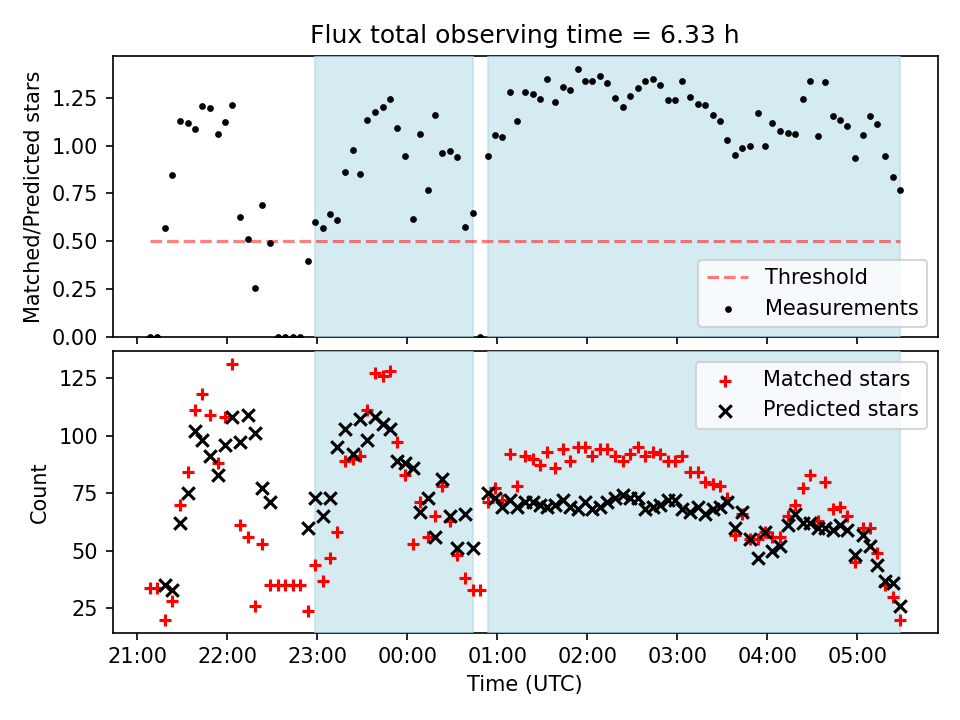 Flux total observing time = 6.33 h

Matched/Predicted stars

1.25
1.00
0.75
0.50
0.25
0.00

Threshold
Measurements

Count

125
100
75
50
25

Matched stars
Predicted stars

21:00 22:00 23:00 00:00 01:00 02:00 03:00 04:00 05:00

Time (UTC)